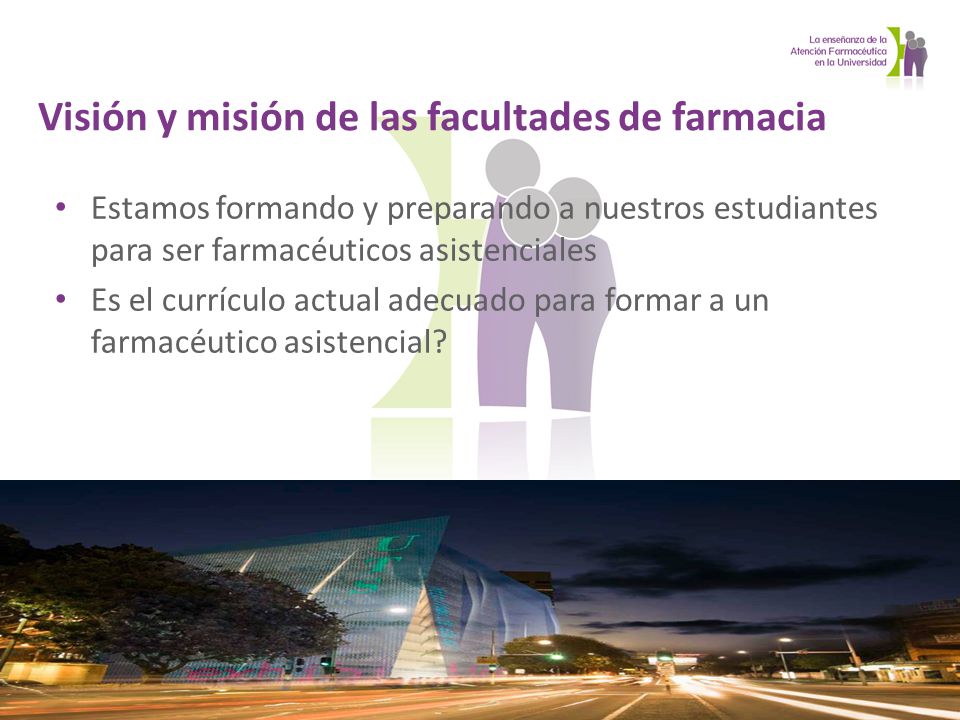 La enseñanza de la Atención Farmacéutica en la Universidad

Visión y misión de las facultades de farmacia

• Estamos formando y preparando a nuestros estudiantes para ser farmacéuticos asistenciales
• Es el currículo actual adecuado para formar a un farmacéutico asistencial?